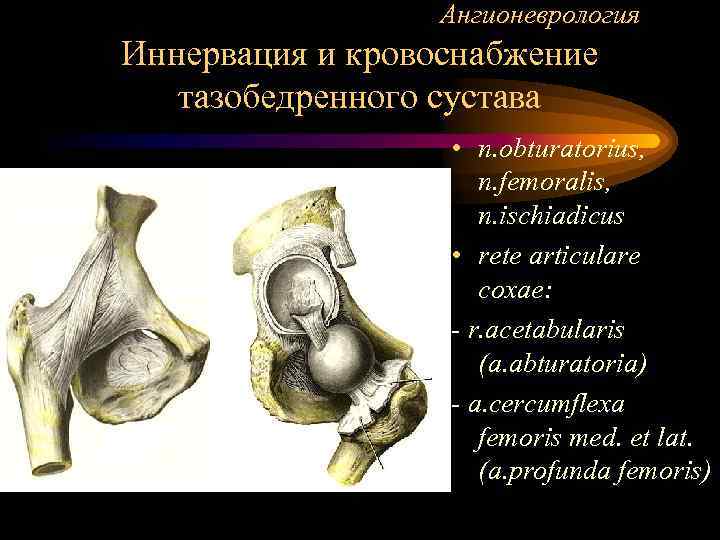 Ангионеврология

Иннервация и кровоснабжение тазобедренного сустава

• n.obturatorius, n.femoralis, n.ischiadicus
• rete articulare coxae:
- r.acetabularis (a.abturatoria)
- a.cercumflexa femoris med. et lat. (a.profunda femoris)